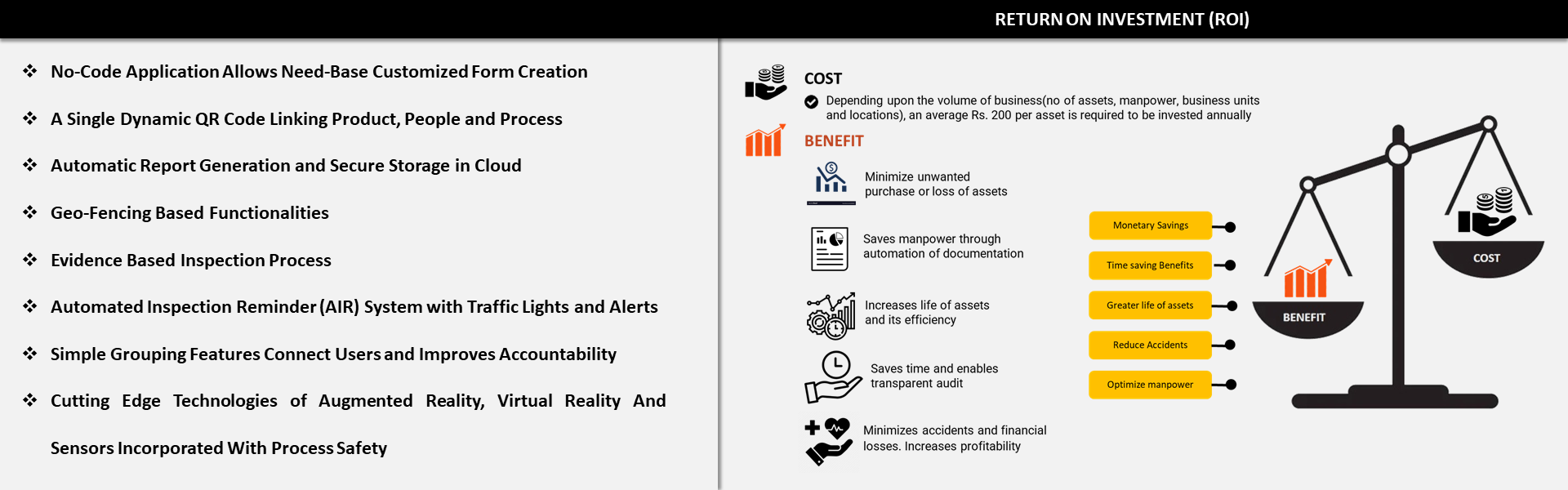 RETURN ON INVESTMENT (ROI)

❖ No-Code Application Allows Need-Base Customized Form Creation

❖ A Single Dynamic QR Code Linking Product, People and Process

❖ Automatic Report Generation and Secure Storage in Cloud

❖ Geo-Fencing Based Functionalities

❖ Evidence Based Inspection Process

❖ Automated Inspection Reminder (AIR) System with Traffic Lights and Alerts

❖ Simple Grouping Features Connect Users and Improves Accountability

❖ Cutting Edge Technologies of Augmented Reality, Virtual Reality And Sensors Incorporated With Process Safety

COST

Depending upon the volume of business(no of assets, manpower, business units and locations), an average Rs. 200 per asset is required to be invested annually

BENEFIT

Minimize unwanted purchase or loss of assets

Saves manpower through automation of documentation

Increases life of assets and its efficiency

Saves time and enables transparent audit

Minimizes accidents and financial losses. Increases profitability

Monetary Savings

Time saving Benefits

Greater life of assets

Reduce Accidents

Optimize manpower

BENEFIT

COST